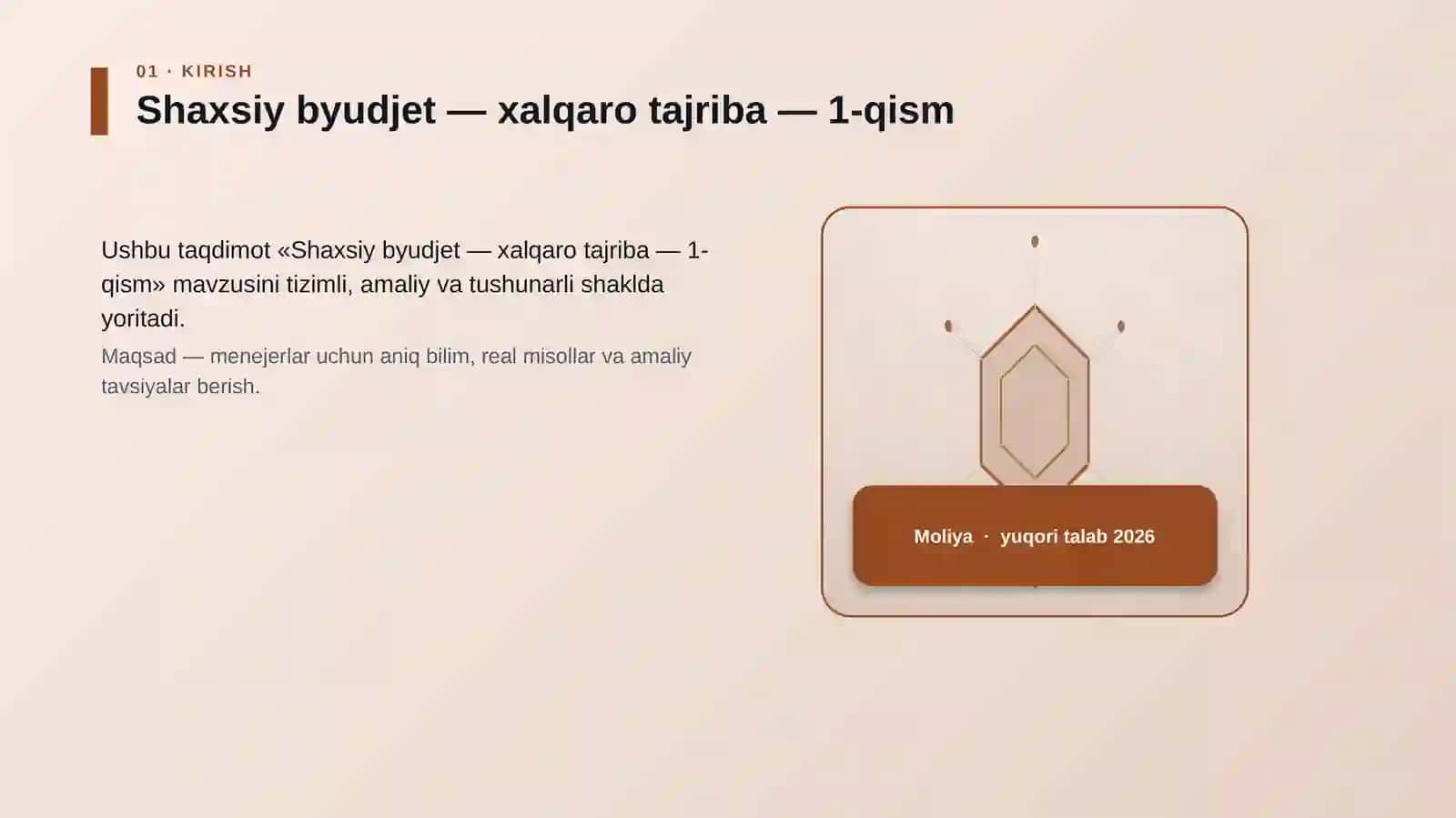 01 · KIRISH

Shaxsiy byudjet — xalqaro tajriba — 1-qism

Ushbu taqdimot «Shaxsiy byudjet — xalqaro tajriba — 1-qism» mavzusini tizimli, amaliy va tushunarli shaklda yoritadi.

Maqsad — menejerlar uchun aniq bilim, real misollar va amaliy tavsiyalar berish.

Moliya · yuqori talab 2026